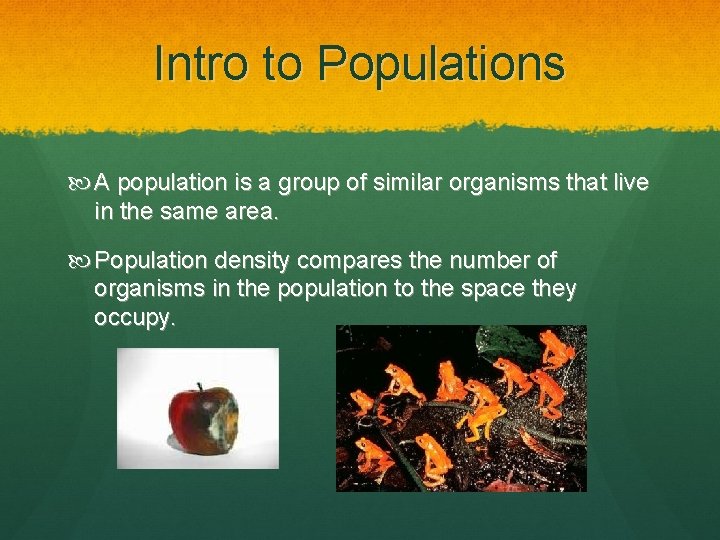 Intro to Populations

A population is a group of similar organisms that live in the same area.

Population density compares the number of organisms in the population to the space they occupy.